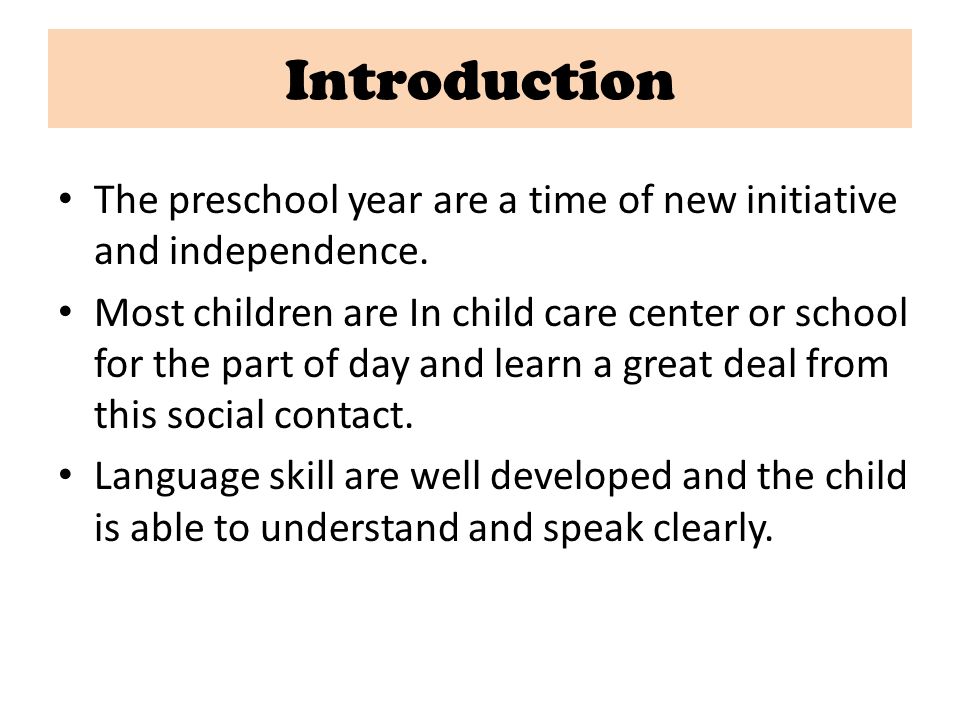 Introduction

• The preschool year are a time of new initiative and independence.
• Most children are In child care center or school for the part of day and learn a great deal from this social contact.
• Language skill are well developed and the child is able to understand and speak clearly.